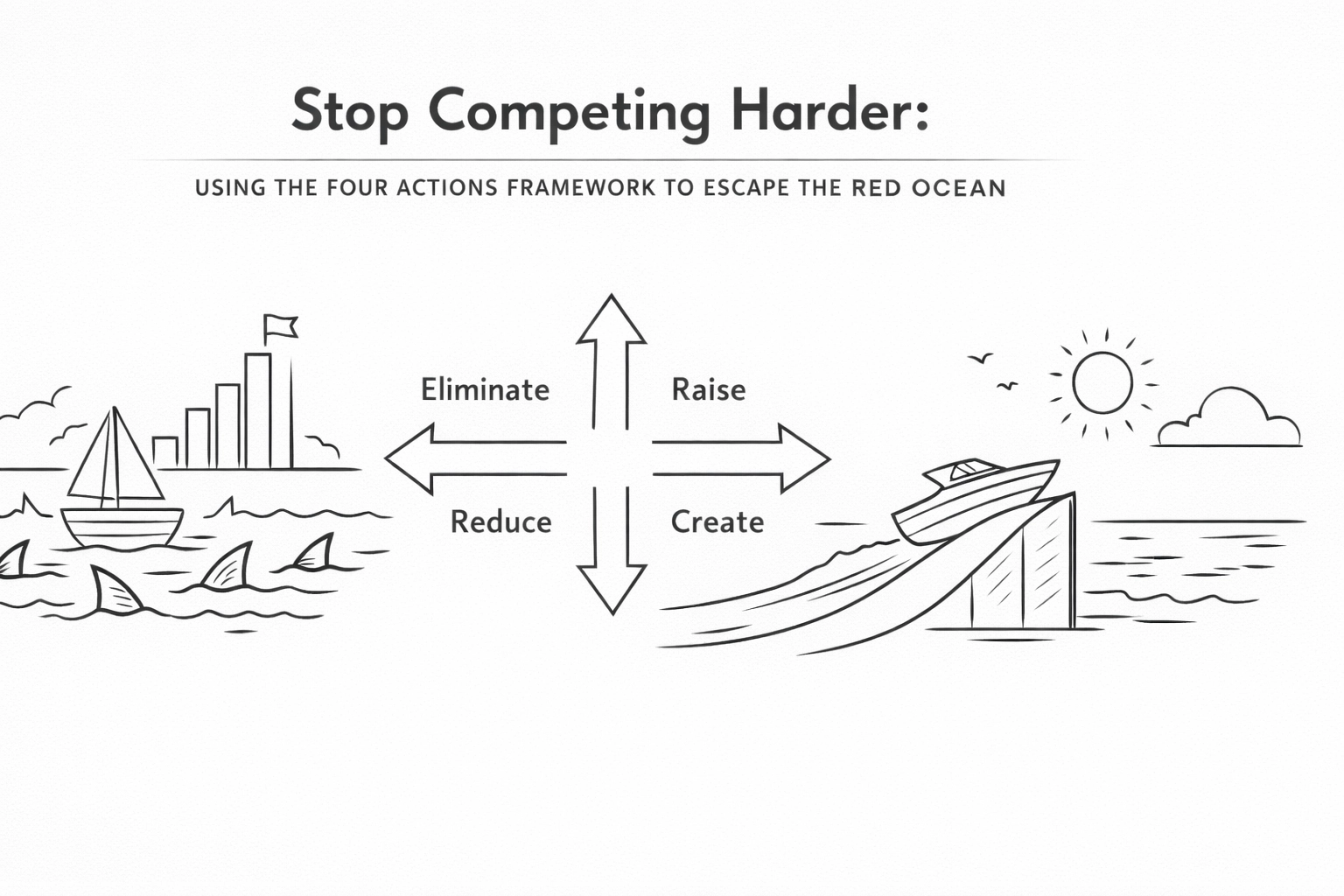 Stop Competing Harder:

USING THE FOUR ACTIONS FRAMEWORK TO ESCAPE THE RED OCEAN

Eliminate

Raise

Reduce

Create